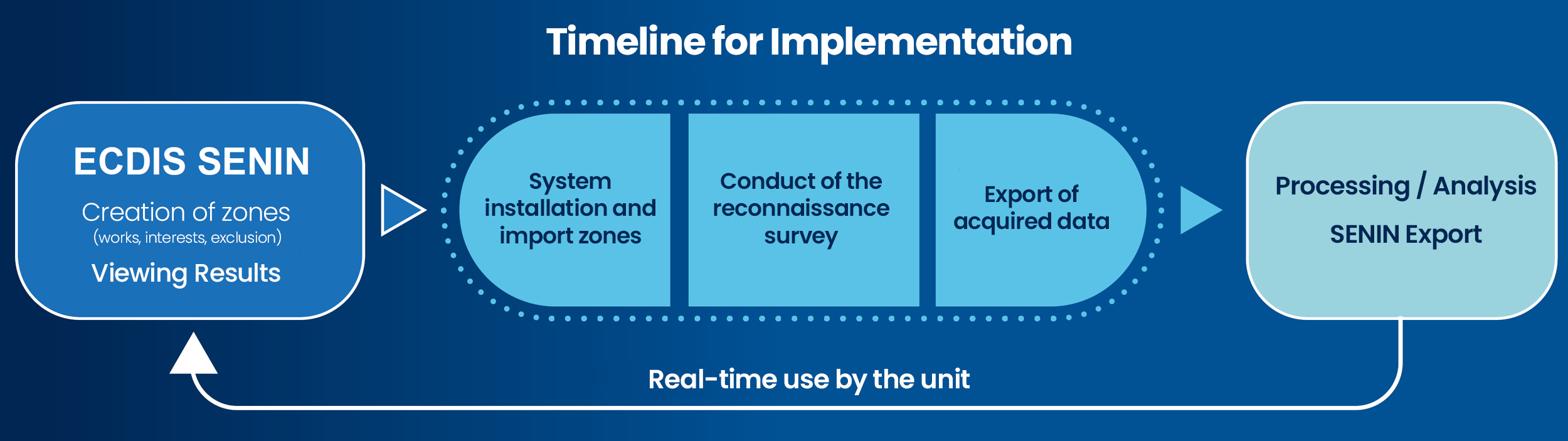 Timeline for Implementation

ECDIS SENIN

Creation of zones
(works, interests, exclusion)

Viewing Results

System installation and import zones

Conduct of the reconnaissance survey

Export of acquired data

Processing / Analysis

SENIN Export

Real-time use by the unit